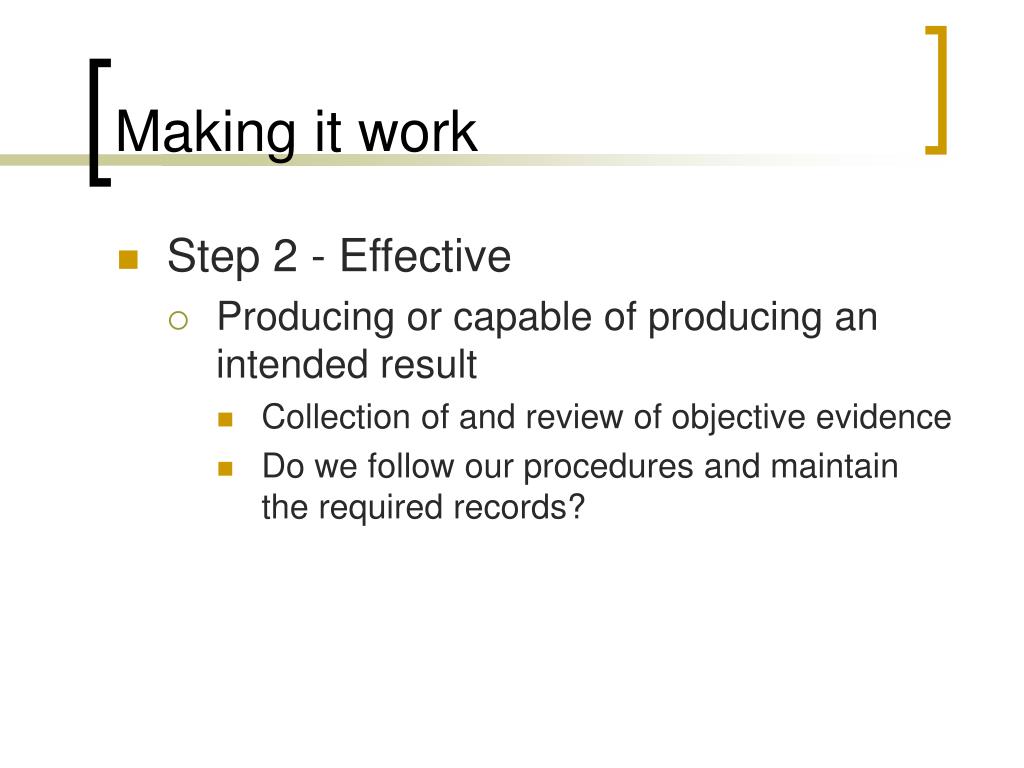 Making it work

Step 2 - Effective

Producing or capable of producing an intended result

Collection of and review of objective evidence

Do we follow our procedures and maintain the required records?